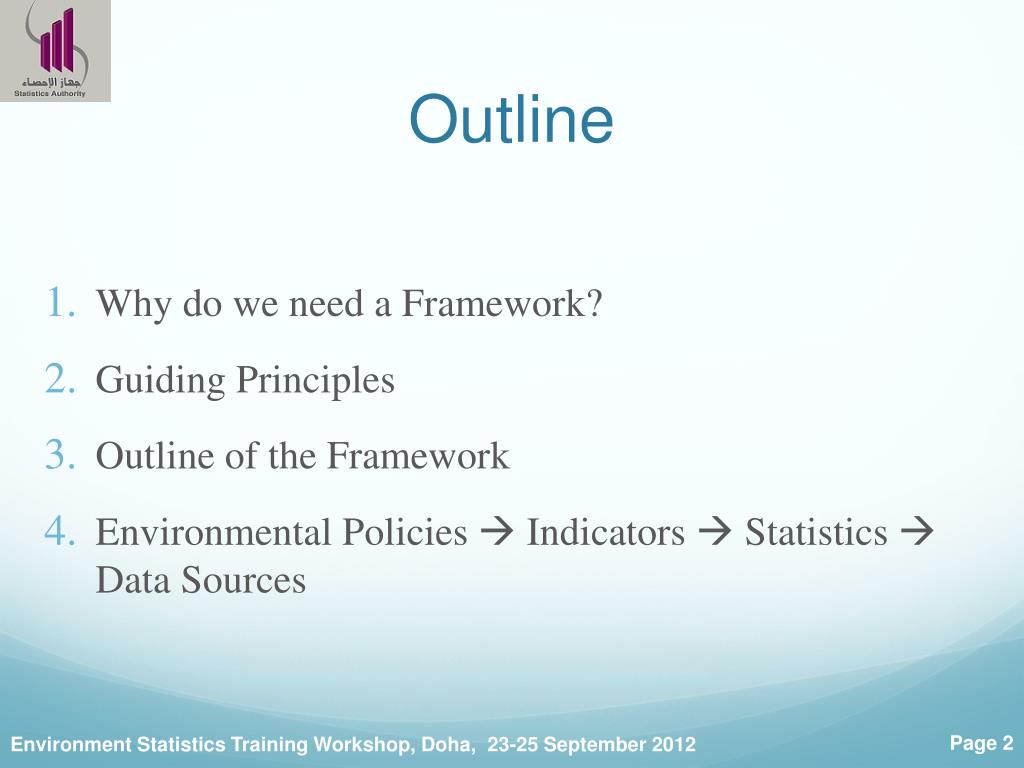 جهاز الإحصاء
Statistics Authority

Outline

1. Why do we need a Framework?
2. Guiding Principles
3. Outline of the Framework
4. Environmental Policies → Indicators → Statistics → Data Sources

Environment Statistics Training Workshop, Doha, 23-25 September 2012

Page 2